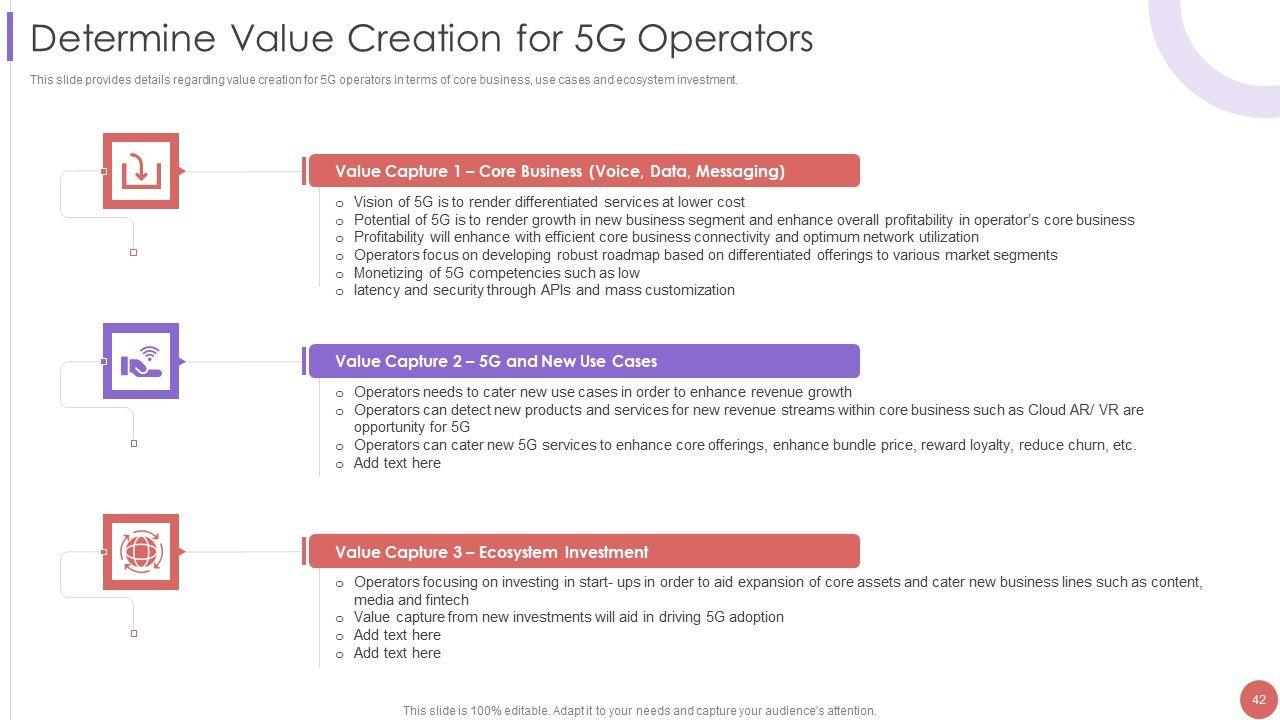 Determine Value Creation for 5G Operators

This slide provides details regarding value creation for 5G operators in terms of core business, use cases and ecosystem investment.

Value Capture 1 – Core Business (Voice, Data, Messaging)

o Vision of 5G is to render differentiated services at lower cost
o Potential of 5G is to render growth in new business segment and enhance overall profitability in operator's core business
o Profitability will enhance with efficient core business connectivity and optimum network utilization
o Operators focus on developing robust roadmap based on differentiated offerings to various market segments
o Monetizing of 5G competencies such as low
o latency and security through APIs and mass customization

Value Capture 2 – 5G and New Use Cases

o Operators needs to cater new use cases in order to enhance revenue growth
o Operators can detect new products and services for new revenue streams within core business such as Cloud AR/ VR are opportunity for 5G
o Operators can cater new 5G services to enhance core offerings, enhance bundle price, reward loyalty, reduce churn, etc.
o Add text here

Value Capture 3 – Ecosystem Investment

o Operators focusing on investing in start- ups in order to aid expansion of core assets and cater new business lines such as content, media and fintech
o Value capture from new investments will aid in driving 5G adoption
o Add text here
o Add text here

This slide is 100% editable. Adapt it to your needs and capture your audience's attention.

42